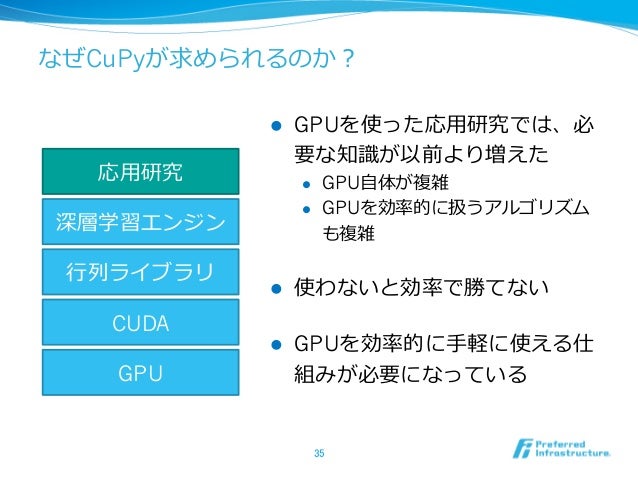 なぜCuPyが求められるのか？

応用研究

深層学習エンジン

行列ライブラリ

CUDA

GPU

● GPUを使った応用研究では、必要な知識が以前より増えた
  ● GPU自体が複雑
  ● GPUを効率的に扱うアルゴリズムも複雑

● 使わないと効率で勝てない

● GPUを効率的に手軽に使える仕組みが必要になっている

35

Preferred Infrastructure